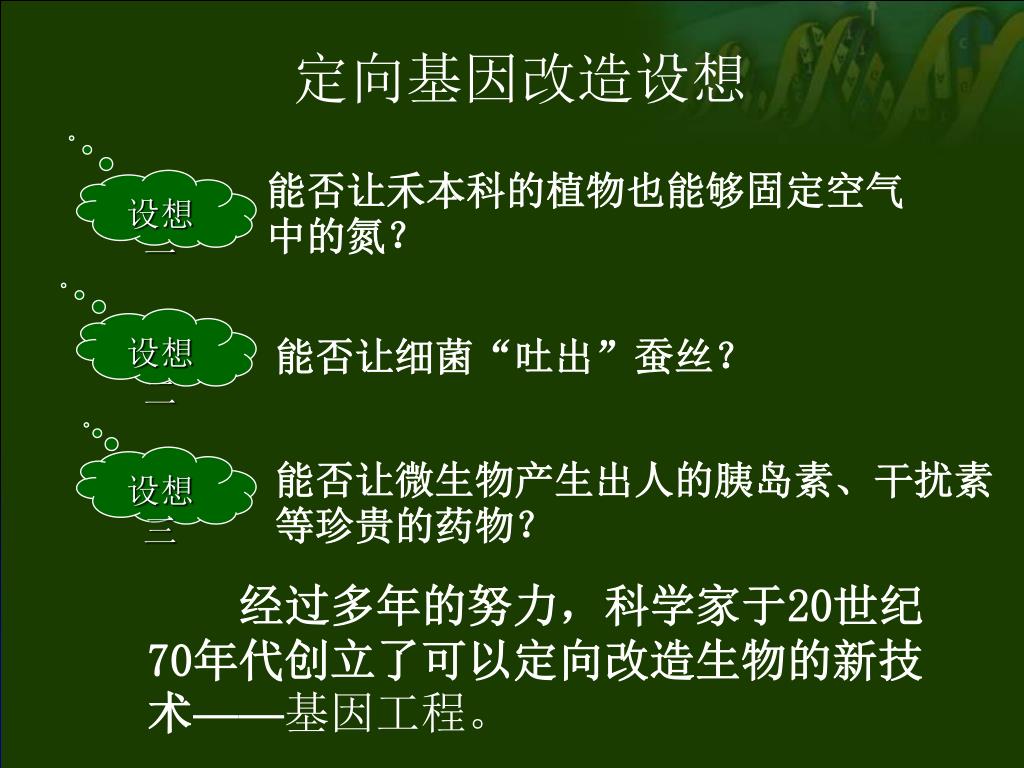 定向基因改造设想

设想一

能否让禾本科的植物也能够固定空气中的氮？

设想二

能否让细菌“吐出”蚕丝？

设想三

能否让微生物产生出人的胰岛素、干扰素等珍贵的药物？

经过多年的努力，科学家于20世纪70年代创立了可以定向改造生物的新技术——基因工程。